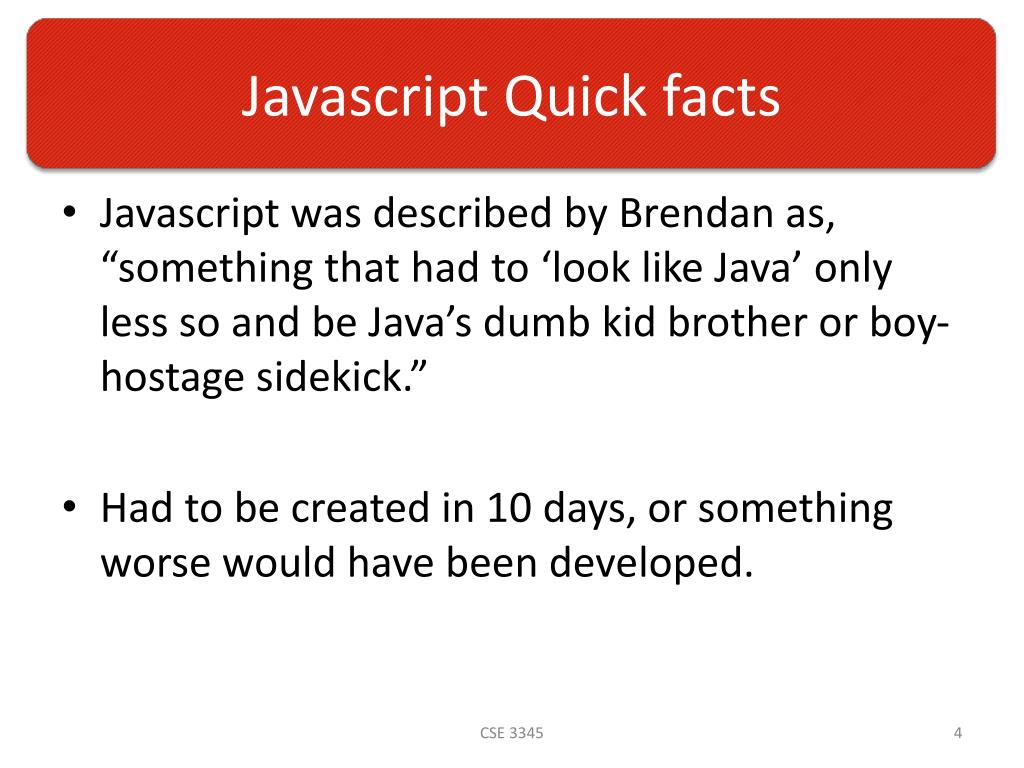 Javascript Quick facts

• Javascript was described by Brendan as, “something that had to ‘look like Java’ only less so and be Java’s dumb kid brother or boy-hostage sidekick.”

• Had to be created in 10 days, or something worse would have been developed.

CSE 3345

4